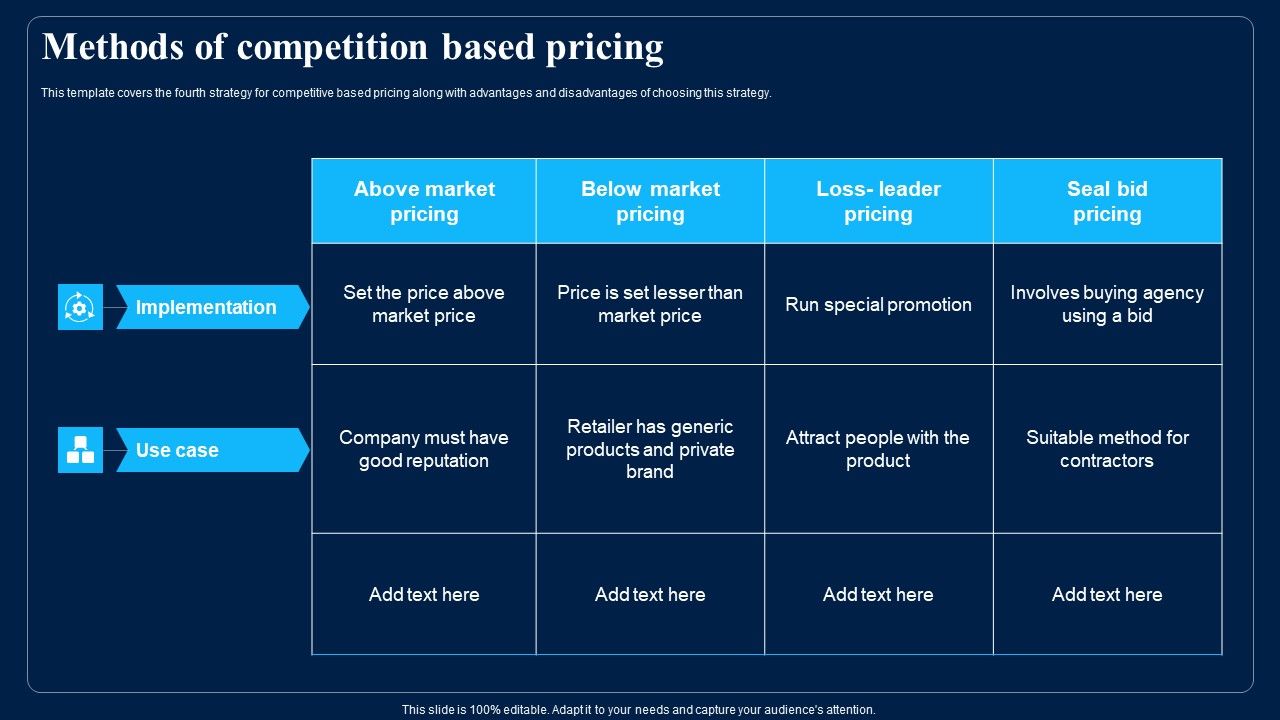 Methods of competition based pricing

This template covers the fourth strategy for competitive based pricing along with advantages and disadvantages of choosing this strategy.

| | Above market pricing | Below market pricing | Loss- leader pricing | Seal bid pricing |
|---|---|---|---|---|
| Implementation | Set the price above market price | Price is set lesser than market price | Run special promotion | Involves buying agency using a bid |
| Use case | Company must have good reputation | Retailer has generic products and private brand | Attract people with the product | Suitable method for contractors |
| | Add text here | Add text here | Add text here | Add text here |

This slide is 100% editable. Adapt it to your needs and capture your audience's attention.